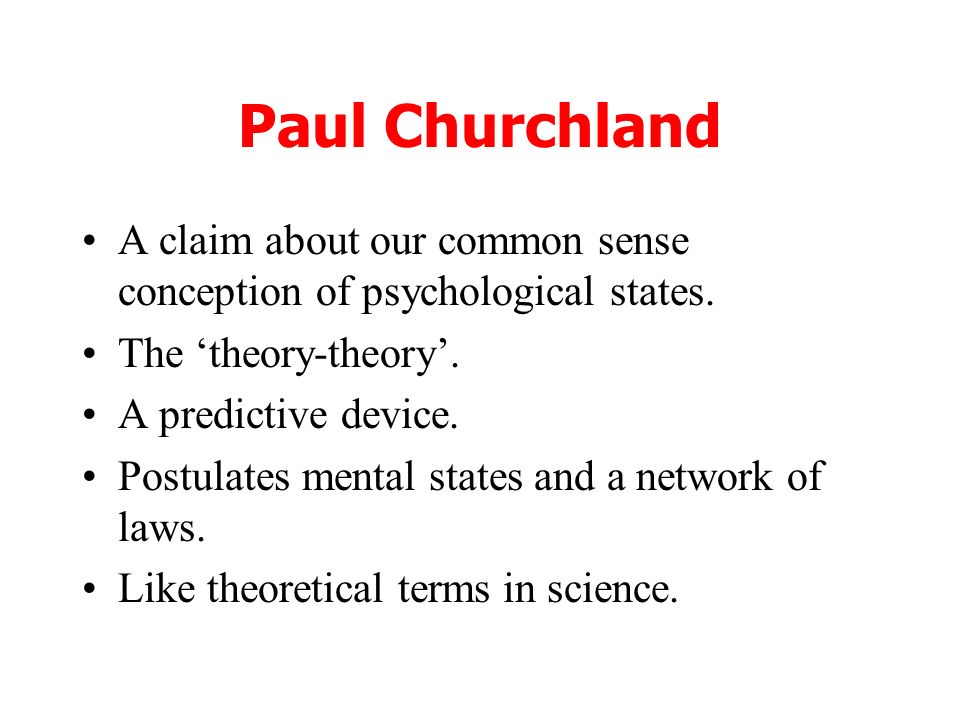 Paul Churchland

• A claim about our common sense conception of psychological states.
• The ‘theory-theory’.
• A predictive device.
• Postulates mental states and a network of laws.
• Like theoretical terms in science.